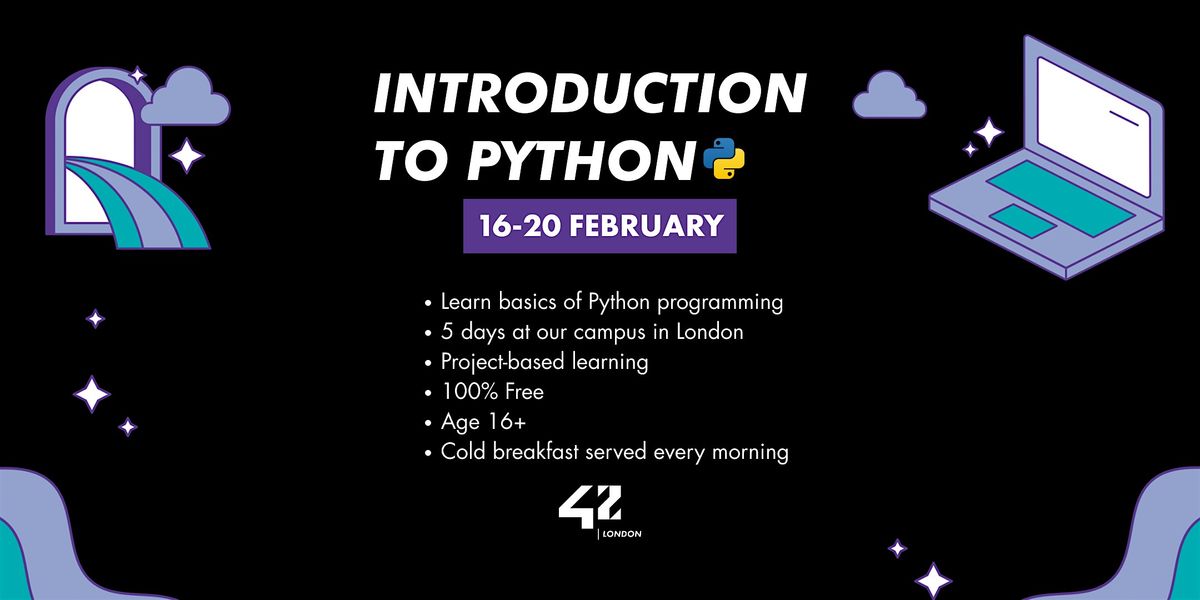 INTRODUCTION TO PYTHON

16-20 FEBRUARY

• Learn basics of Python programming
• 5 days at our campus in London
• Project-based learning
• 100% Free
• Age 16+
• Cold breakfast served every morning

42 | LONDON